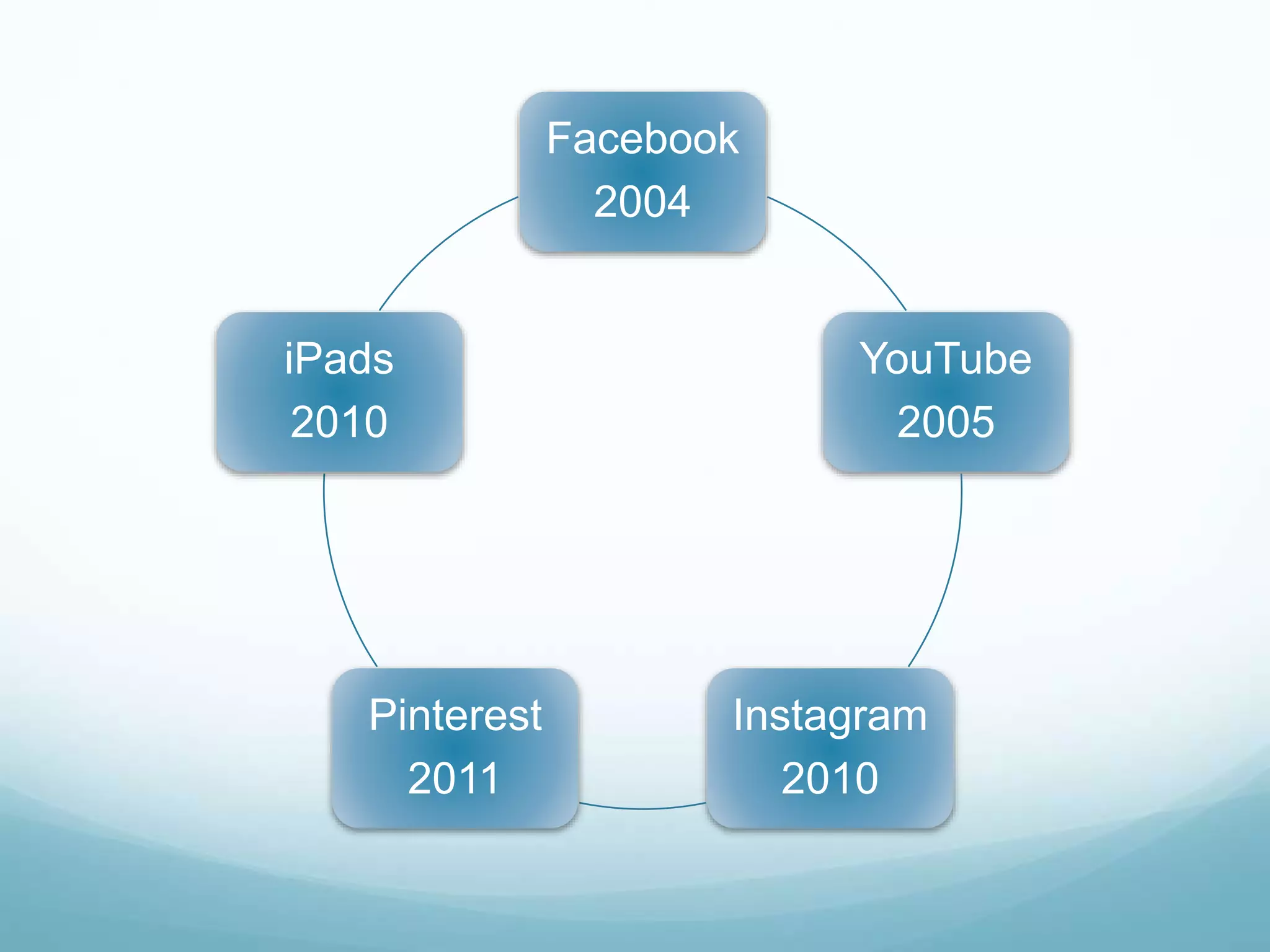 Facebook
2004

YouTube
2005

Instagram
2010

Pinterest
2011

iPads
2010